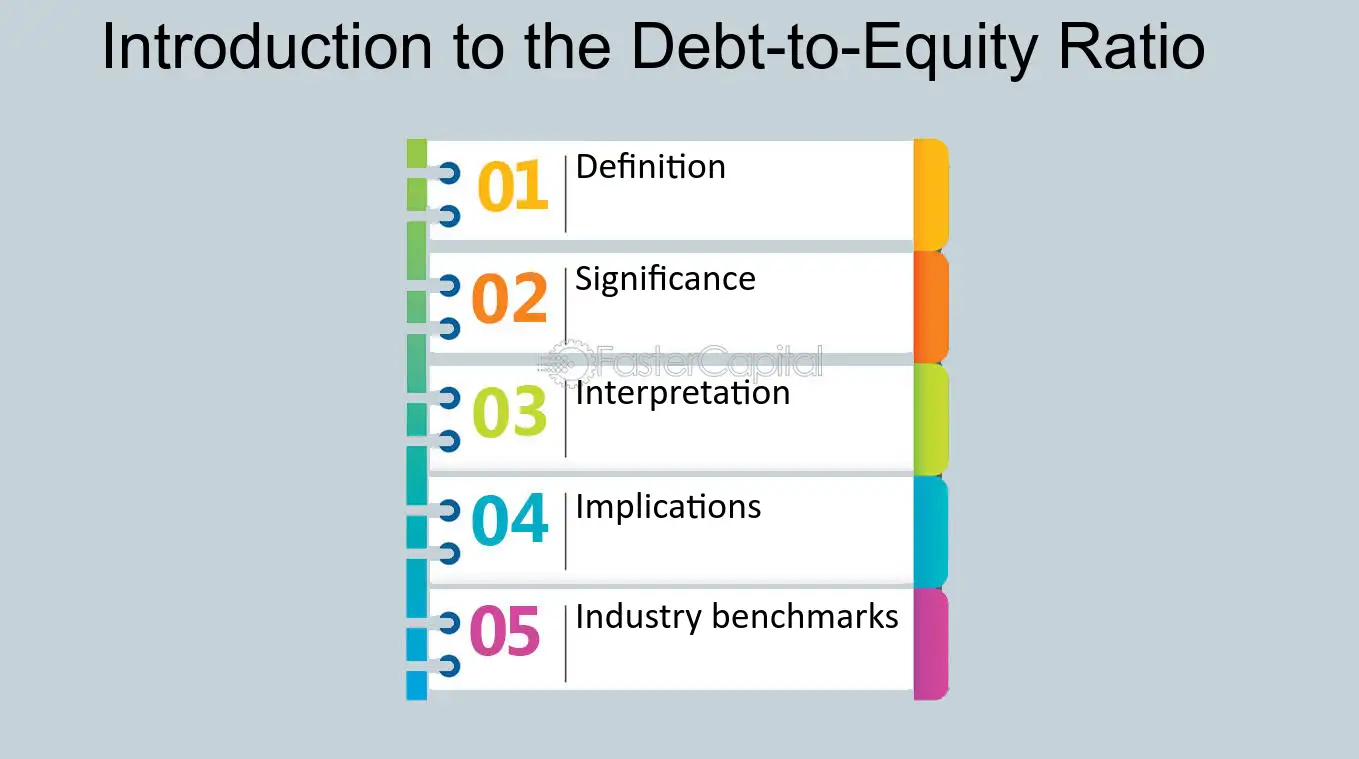 Introduction to the Debt-to-Equity Ratio

01 Definition

02 Significance

03 Interpretation

04 Implications

05 Industry benchmarks

FasterCapital